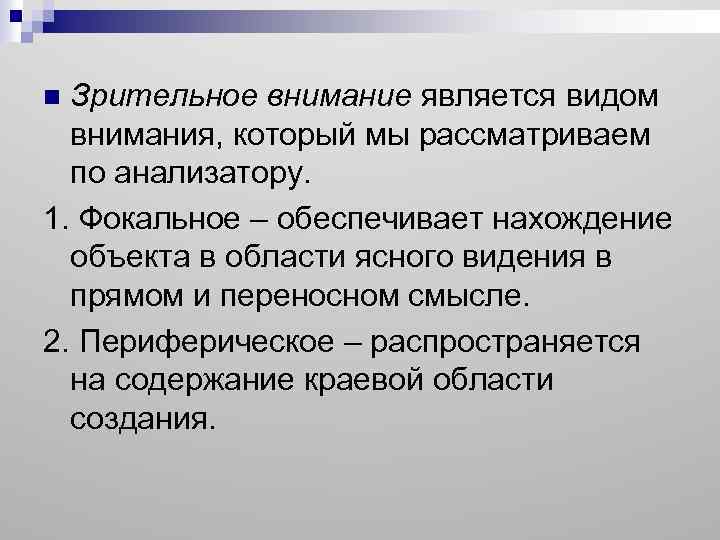 Зрительное внимание является видом внимания, который мы рассматриваем по анализатору.

1. Фокальное – обеспечивает нахождение объекта в области ясного видения в прямом и переносном смысле.

2. Периферическое – распространяется на содержание краевой области создания.